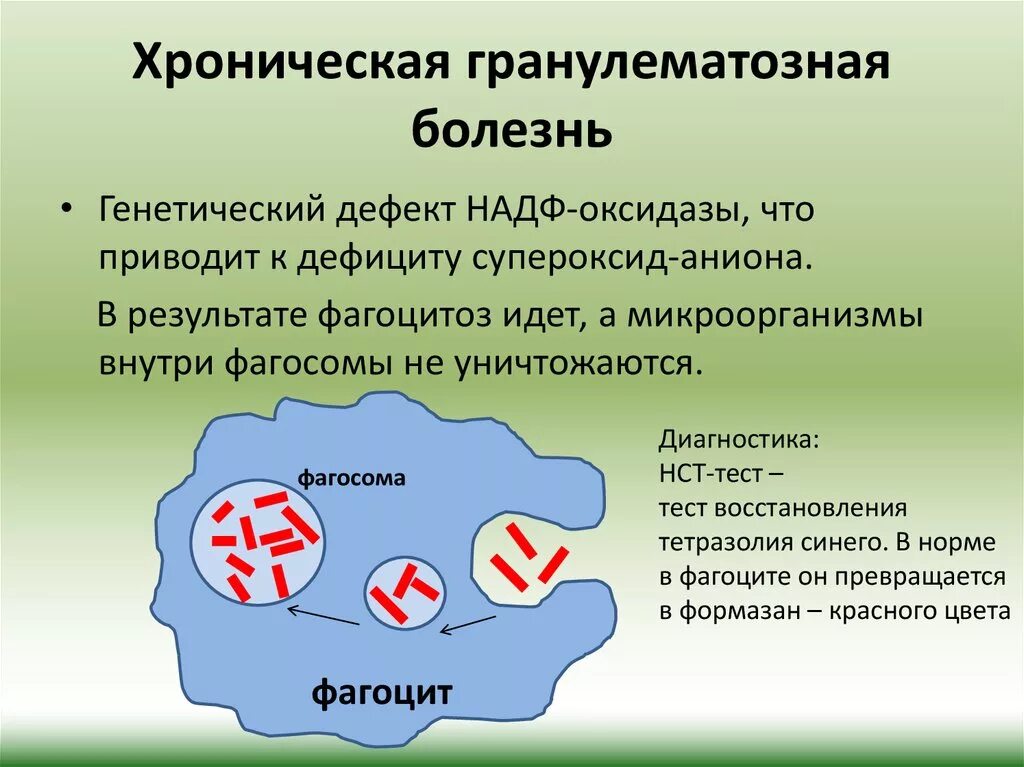 Хроническая гранулематозная болезнь

• Генетический дефект НАДФ-оксидазы, что приводит к дефициту супероксид-аниона.

В результате фагоцитоз идет, а микроорганизмы внутри фагосомы не уничтожаются.

фагосома

фагоцит

Диагностика:
НСТ-тест –
тест восстановления тетразолия синего. В норме в фагоците он превращается в формазан – красного цвета